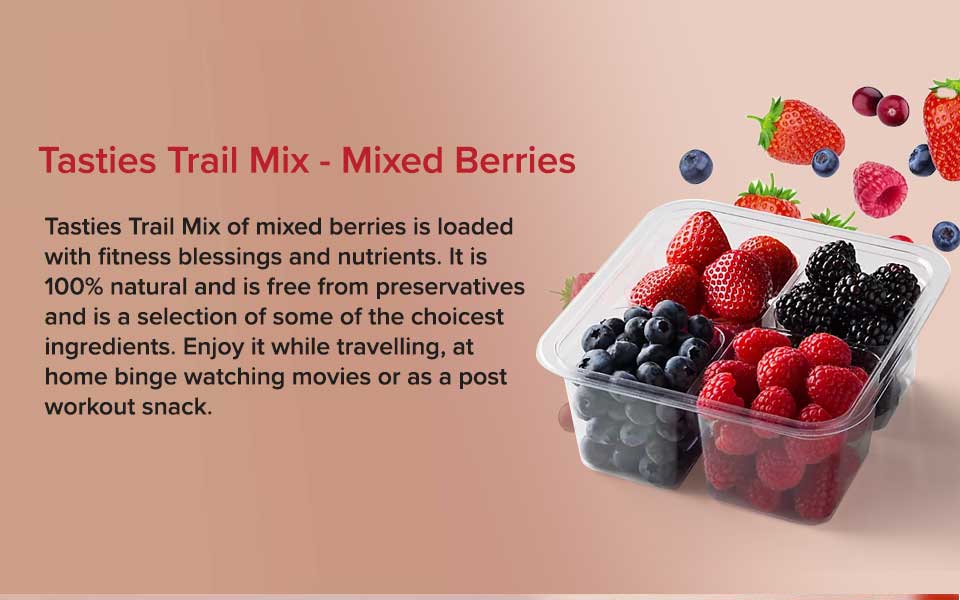 Tasties Trail Mix - Mixed Berries

Tasties Trail Mix of mixed berries is loaded with fitness blessings and nutrients. It is 100% natural and is free from preservatives and is a selection of some of the choicest ingredients. Enjoy it while travelling, at home binge watching movies or as a post workout snack.